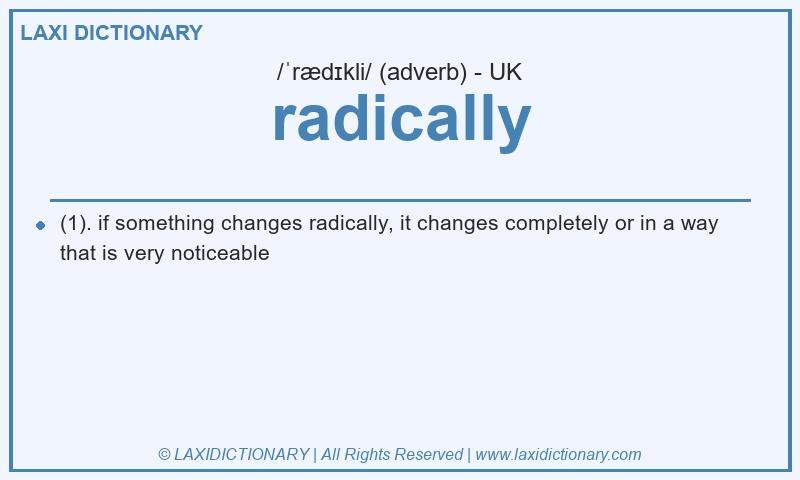 LAXI DICTIONARY

/ˈrædɪkli/ (adverb) - UK

radically

(1). if something changes radically, it changes completely or in a way that is very noticeable

© LAXIDICTIONARY | All Rights Reserved | www.laxidictionary.com